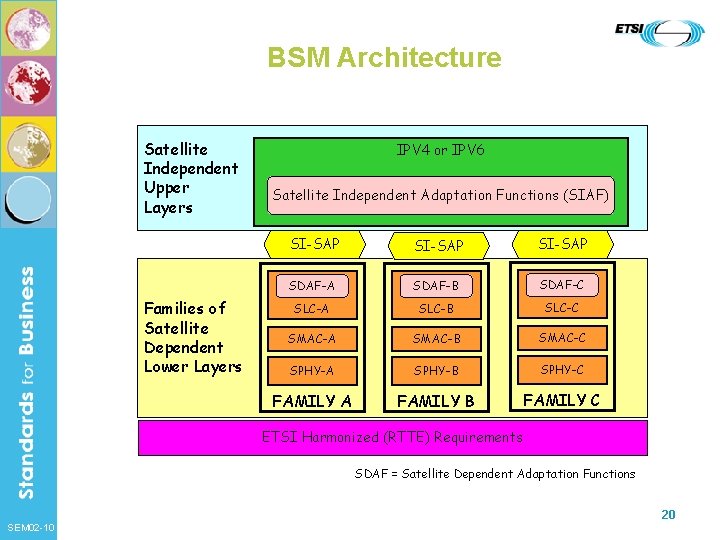 ETSI

BSM Architecture

Satellite Independent Upper Layers

IPV4 or IPV6

Satellite Independent Adaptation Functions (SIAF)

SI-SAP

SI-SAP

SI-SAP

Families of Satellite Dependent Lower Layers

SDAF-A
SLC-A
SMAC-A
SPHY-A
FAMILY A

SDAF-B
SLC-B
SMAC-B
SPHY-B
FAMILY B

SDAF-C
SLC-C
SMAC-C
SPHY-C
FAMILY C

ETSI Harmonized (RTTE) Requirements

SDAF = Satellite Dependent Adaptation Functions

Standards for Business

SEM02-10

20